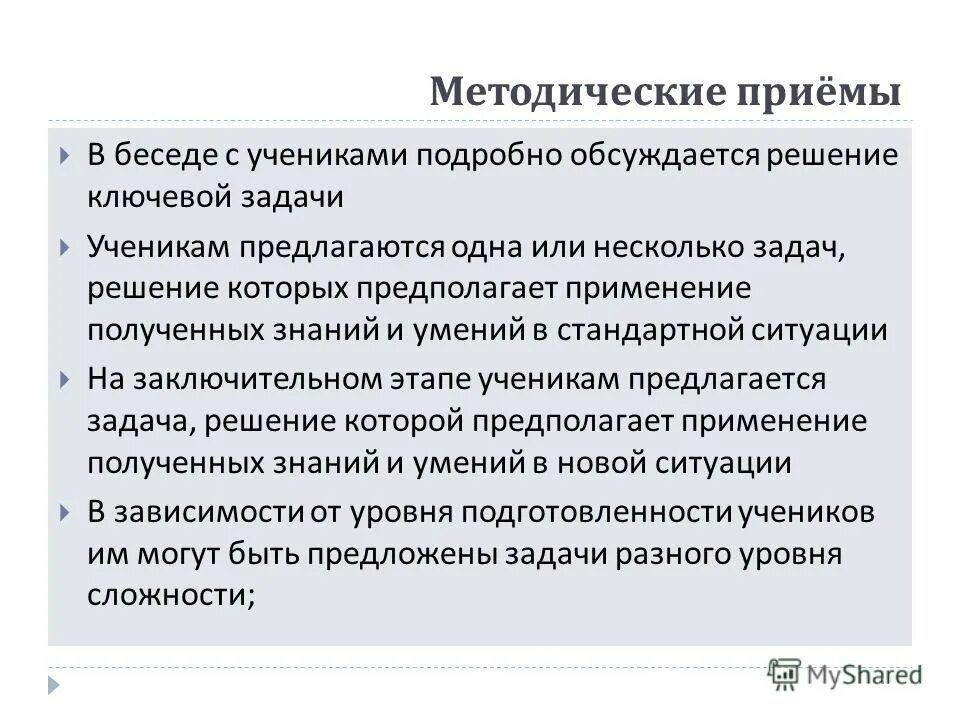 Методические приёмы

В беседе с учениками подробно обсуждается решение ключевой задачи

Ученикам предлагаются одна или несколько задач, решение которых предполагает применение полученных знаний и умений в стандартной ситуации

На заключительном этапе ученикам предлагается задача, решение которой предполагает применение полученных знаний и умений в новой ситуации

В зависимости от уровня подготовленности учеников им могут быть предложены задачи разного уровня сложности;

MyShared